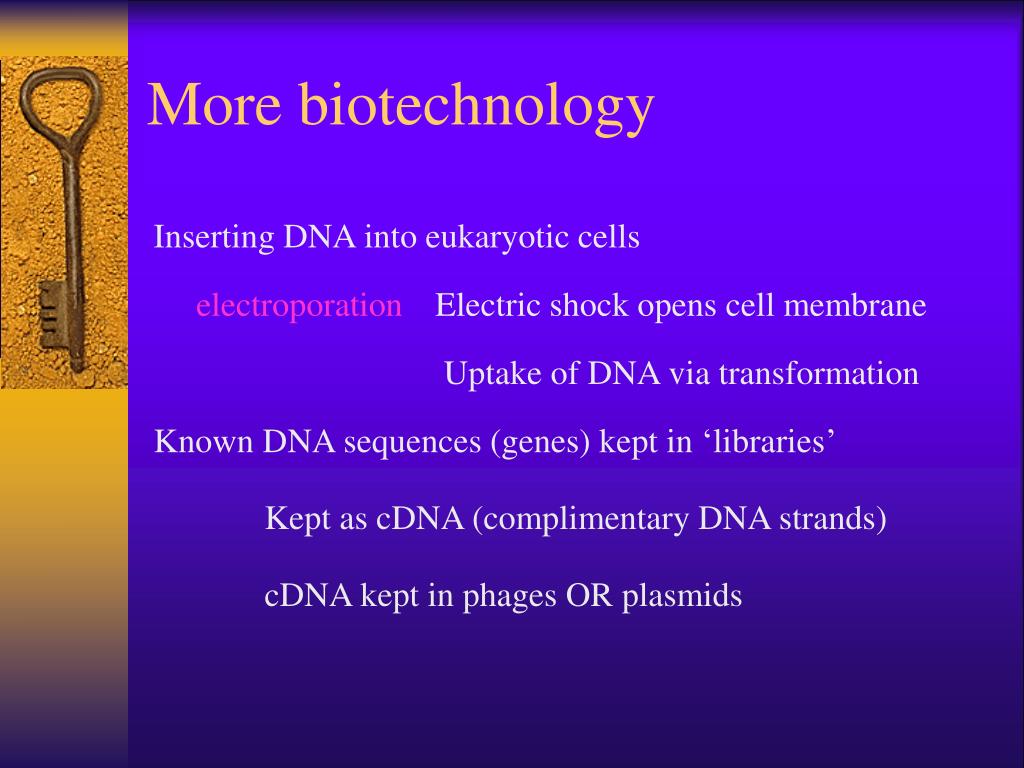 More biotechnology

Inserting DNA into eukaryotic cells

electroporation Electric shock opens cell membrane

Uptake of DNA via transformation

Known DNA sequences (genes) kept in ‘libraries’

Kept as cDNA (complimentary DNA strands)

cDNA kept in phages OR plasmids